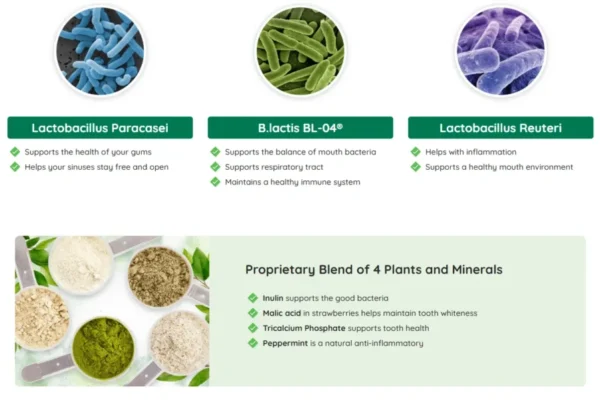 Lactobacillus Paracasei

Supports the health of your gums

Helps your sinuses stay free and open

B.lactis BL-04®

Supports the balance of mouth bacteria

Supports respiratory tract

Maintains a healthy immune system

Lactobacillus Reuteri

Helps with inflammation

Supports a healthy mouth environment

Proprietary Blend of 4 Plants and Minerals

Inulin supports the good bacteria

Malic acid in strawberries helps maintain tooth whiteness

Tricalcium Phosphate supports tooth health

Peppermint is a natural anti-inflammatory